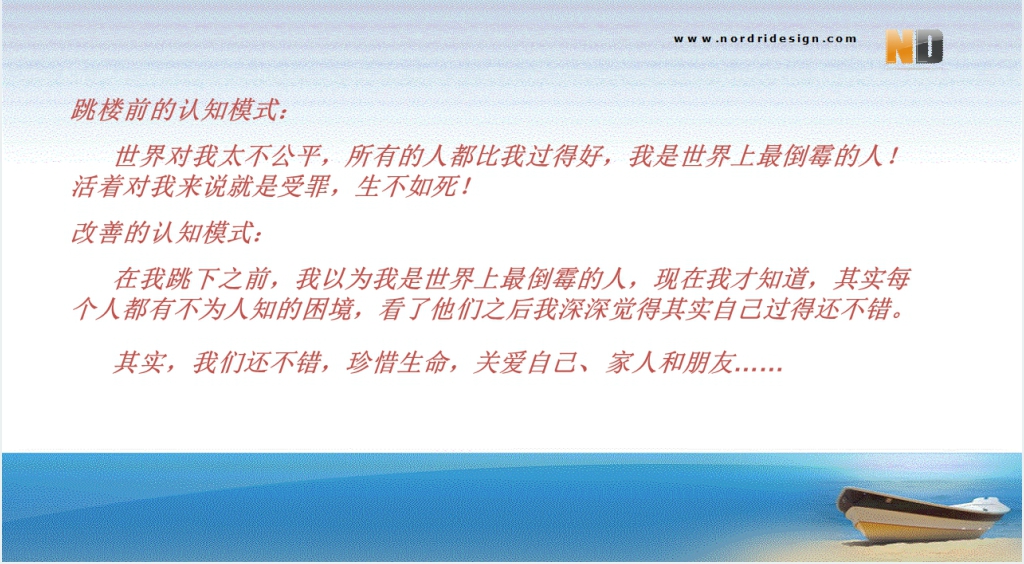 www.nordridesign.com

ND

跳楼前的认知模式：

世界对我太不公平，所有的人都比我过得好，我是世界上最倒霉的人！活着对我来说就是受罪，生不如死！

改善的认知模式：

在我跳下之前，我以为我是世界上最倒霉的人，现在我才知道，其实每个人都有不为人知的困境，看了他们之后我深深觉得其实自己过得还不错。

其实，我们还不错，珍惜生命，关爱自己、家人和朋友……